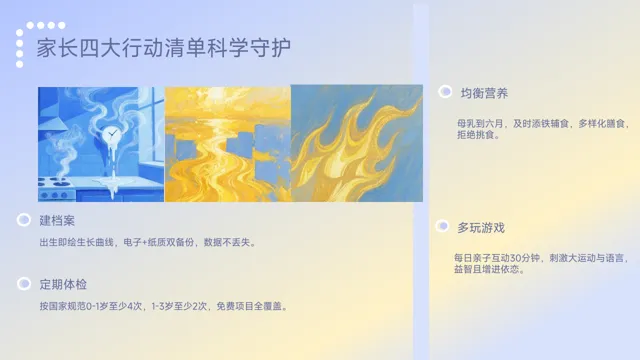 家长四大行动清单科学守护

建档案

出生即绘生长曲线，电子+纸质双备份，数据不丢失。

定期体检

按国家规范0-1岁至少4次，1-3岁至少2次，免费项目全覆盖。

均衡营养

母乳到六月，及时添铁辅食，多样化膳食，拒绝挑食。

多玩游戏

每日亲子互动30分钟，刺激大运动与语言，益智且增进依恋。